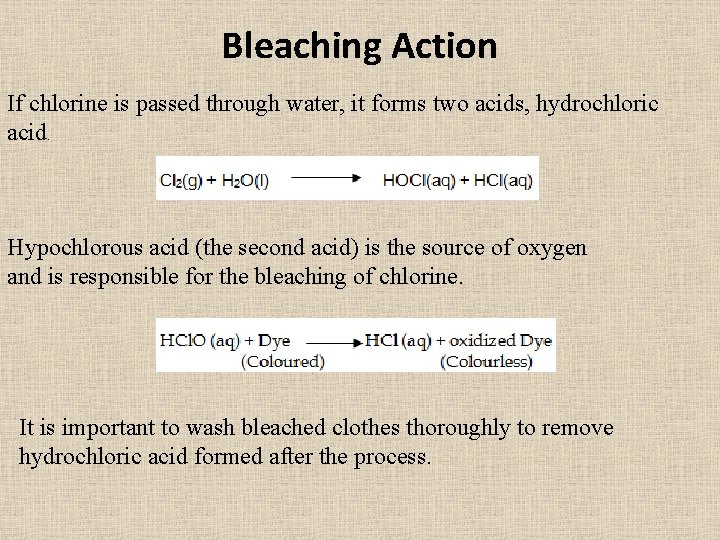 Bleaching Action

If chlorine is passed through water, it forms two acids, hydrochloric acid.

$Cl_2(g) + H_2O(l) \longrightarrow HOCl(aq) + HCl(aq)$

Hypochlorous acid (the second acid) is the source of oxygen and is responsible for the bleaching of chlorine.

$HClO (aq) + Dye \longrightarrow HCl (aq) + oxidized Dye$
(Coloured) (Colourless)

It is important to wash bleached clothes thoroughly to remove hydrochloric acid formed after the process.